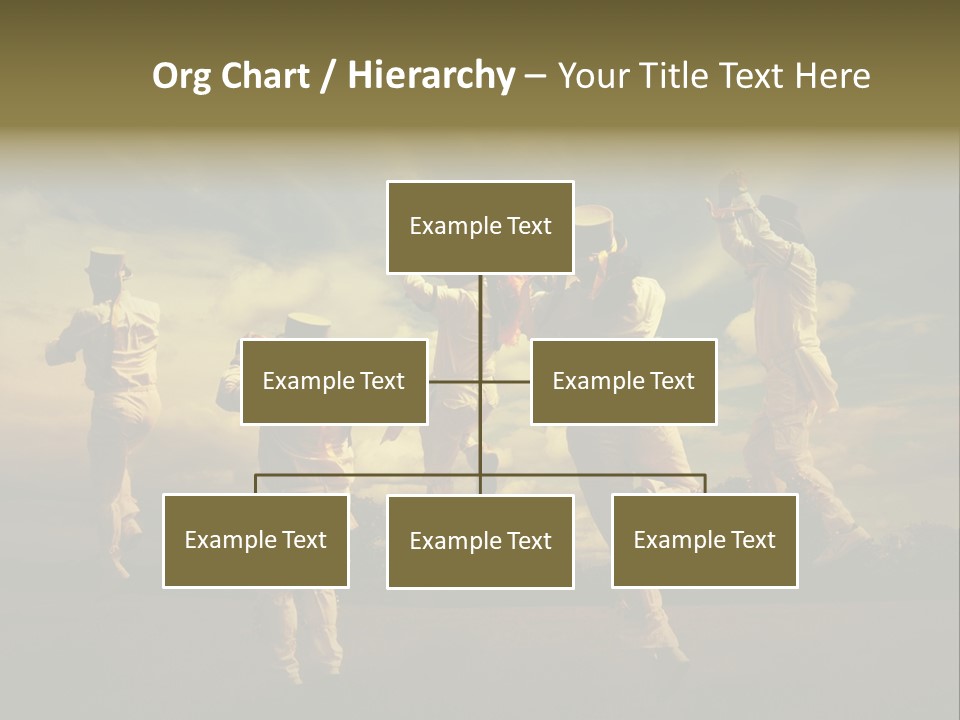 Org Chart / Hierarchy – Your Title Text Here

Example Text

Example Text

Example Text

Example Text

Example Text

Example Text